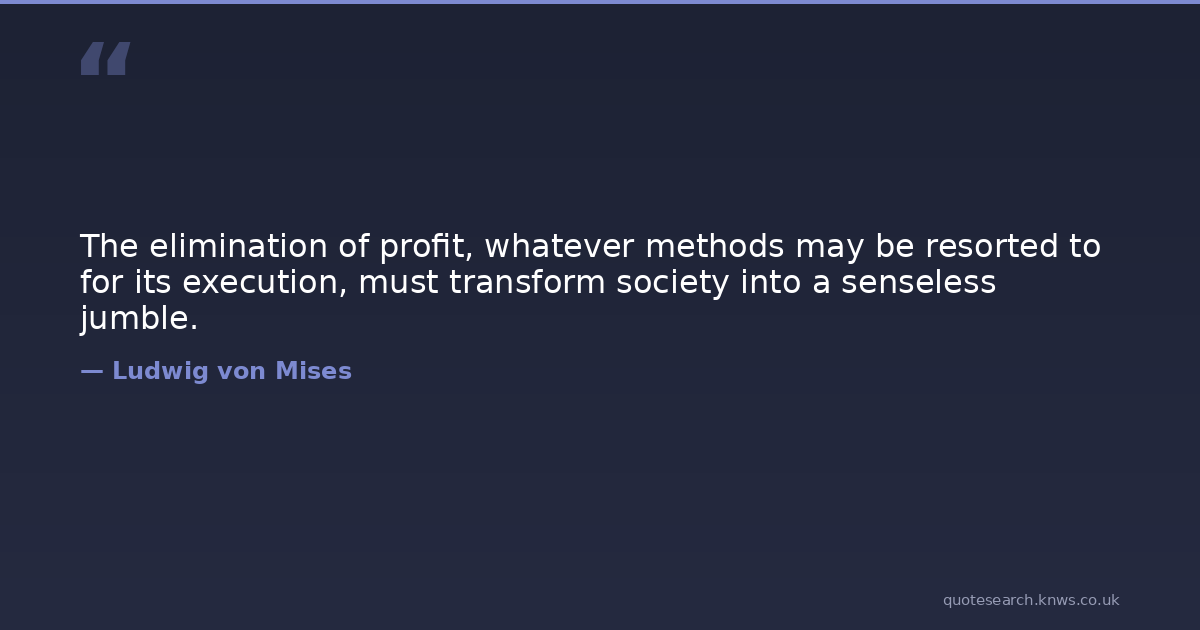 “

The elimination of profit, whatever methods may be resorted to for its execution, must transform society into a senseless jumble.

— Ludwig von Mises

quotesearch.knws.co.uk